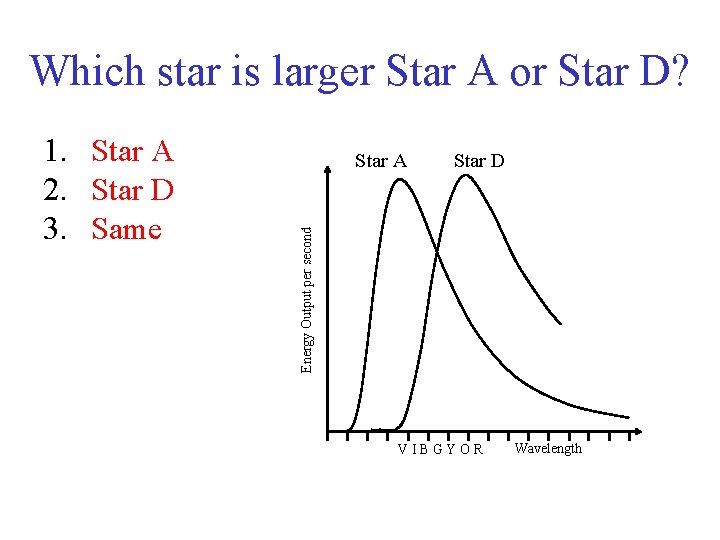 Which star is larger Star A or Star D?

1. Star A
2. Star D
3. Same

Star A
Star D
Energy Output per second
V I B G Y O R
Wavelength